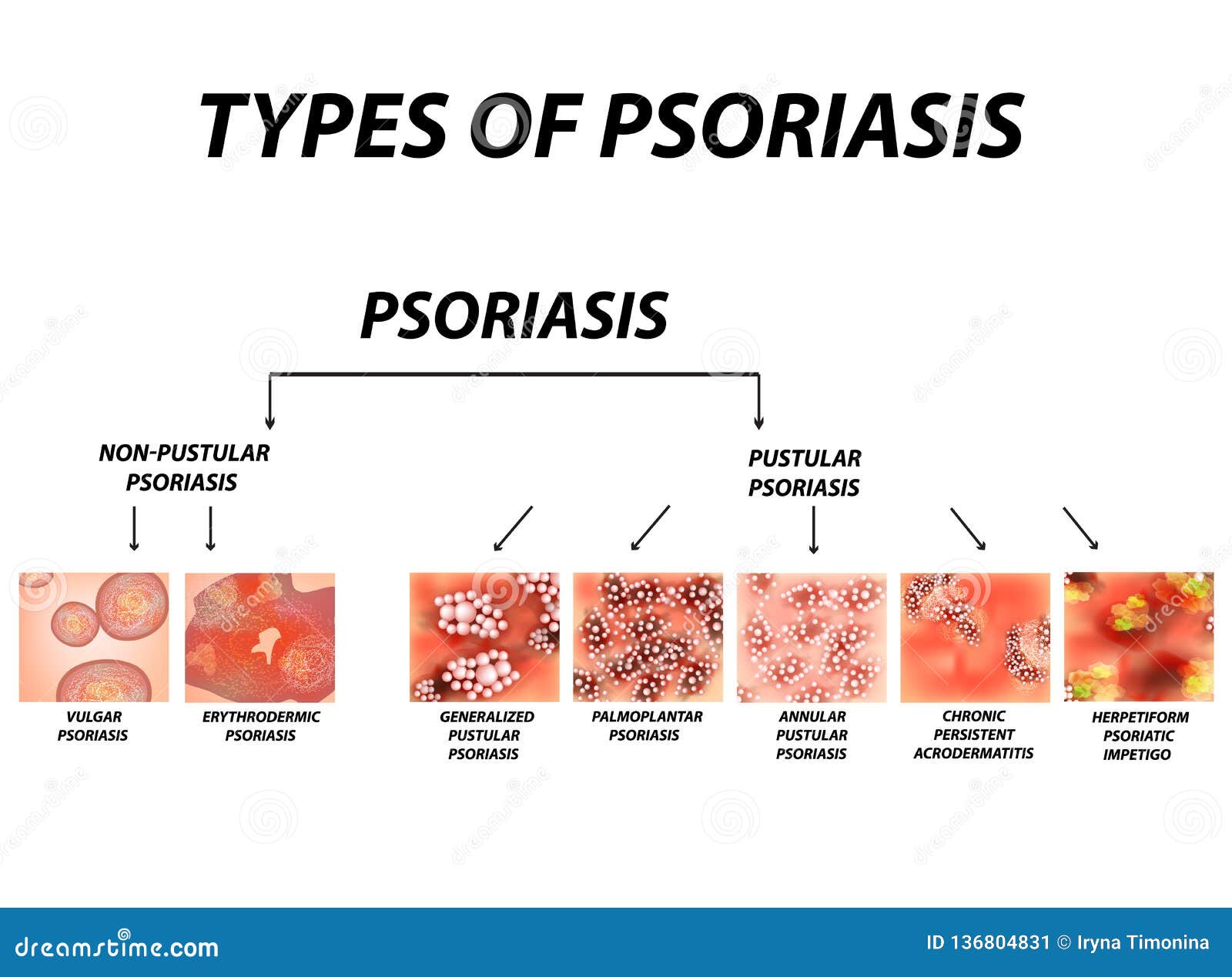 TYPES OF PSORIASIS

PSORIASIS

NON-PUSTULAR PSORIASIS

PUSTULAR PSORIASIS

VULGAR PSORIASIS

ERYTHRODERMIC PSORIASIS

GENERALIZED PUSTULAR PSORIASIS

PALMOPLANTAR PSORIASIS

ANNULAR PUSTULAR PSORIASIS

CHRONIC PERSISTENT ACRODERMATITIS

HERPETIFORM PSORIATIC IMPETIGO

dreamstime.com

ID 136804831 © Iryna Timonina